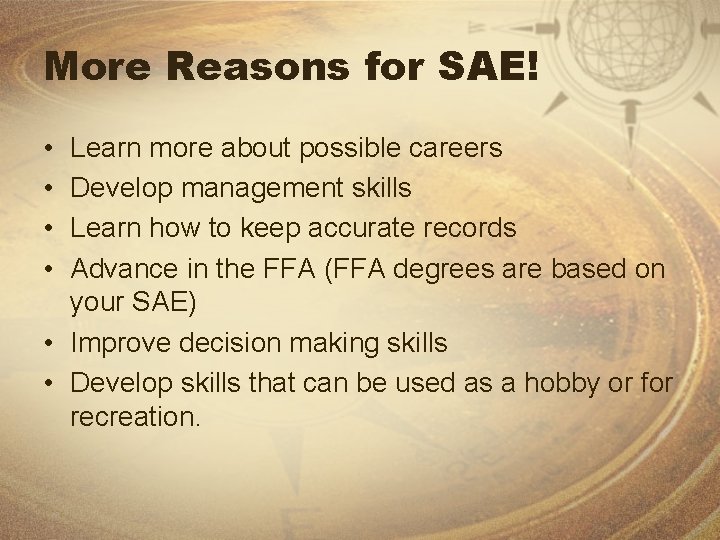 More Reasons for SAE!

• Learn more about possible careers
• Develop management skills
• Learn how to keep accurate records
• Advance in the FFA (FFA degrees are based on your SAE)
• Improve decision making skills
• Develop skills that can be used as a hobby or for recreation.